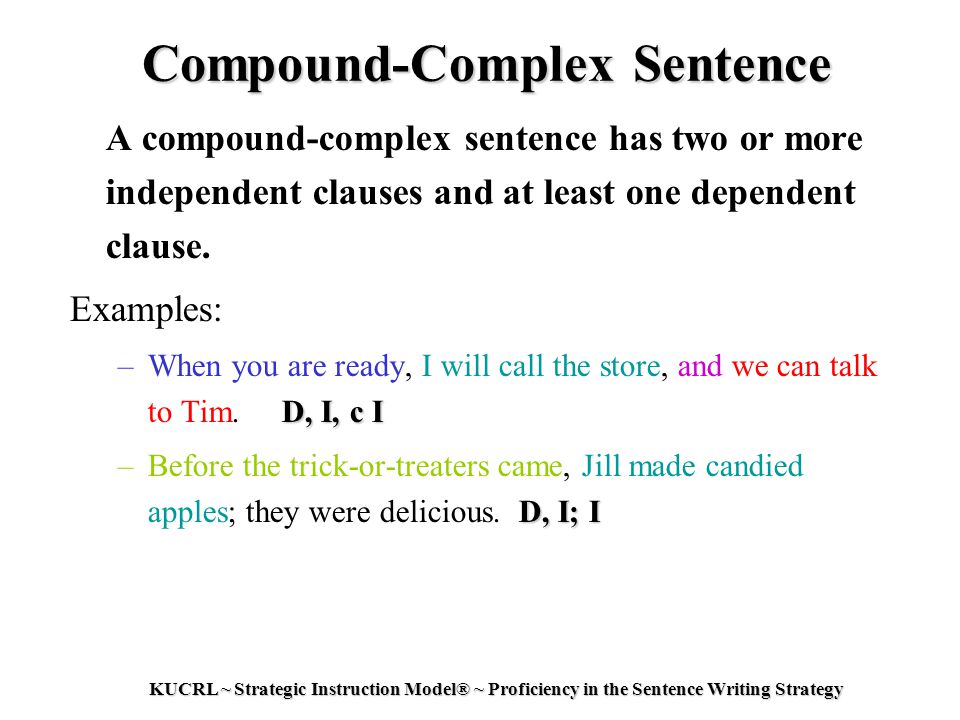 Compound-Complex Sentence

A compound-complex sentence has two or more independent clauses and at least one dependent clause.

Examples:

– When you are ready, I will call the store, and we can talk to Tim. D, I, c I

– Before the trick-or-treaters came, Jill made candied apples; they were delicious. D, I; I

KUCRL ~ Strategic Instruction Model® ~ Proficiency in the Sentence Writing Strategy